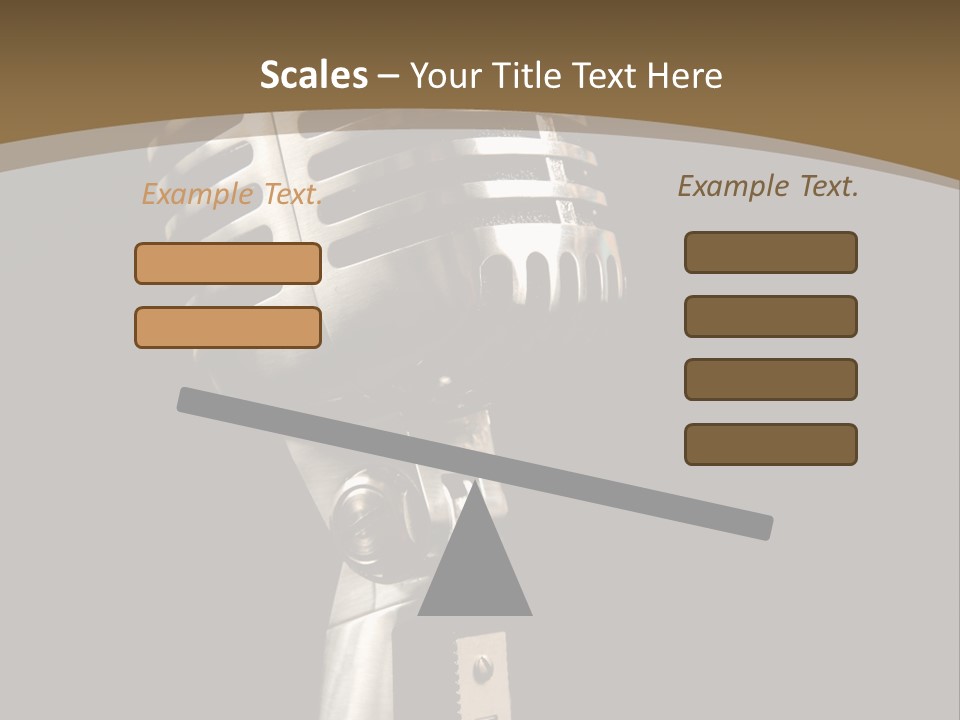 Scales – Your Title Text Here

Example Text.

Example Text.